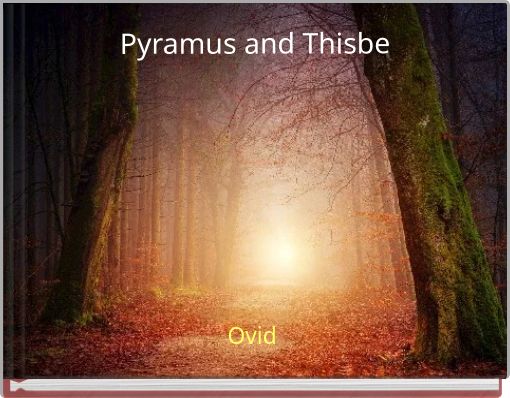 Pyramus and Thisbe

Ovid